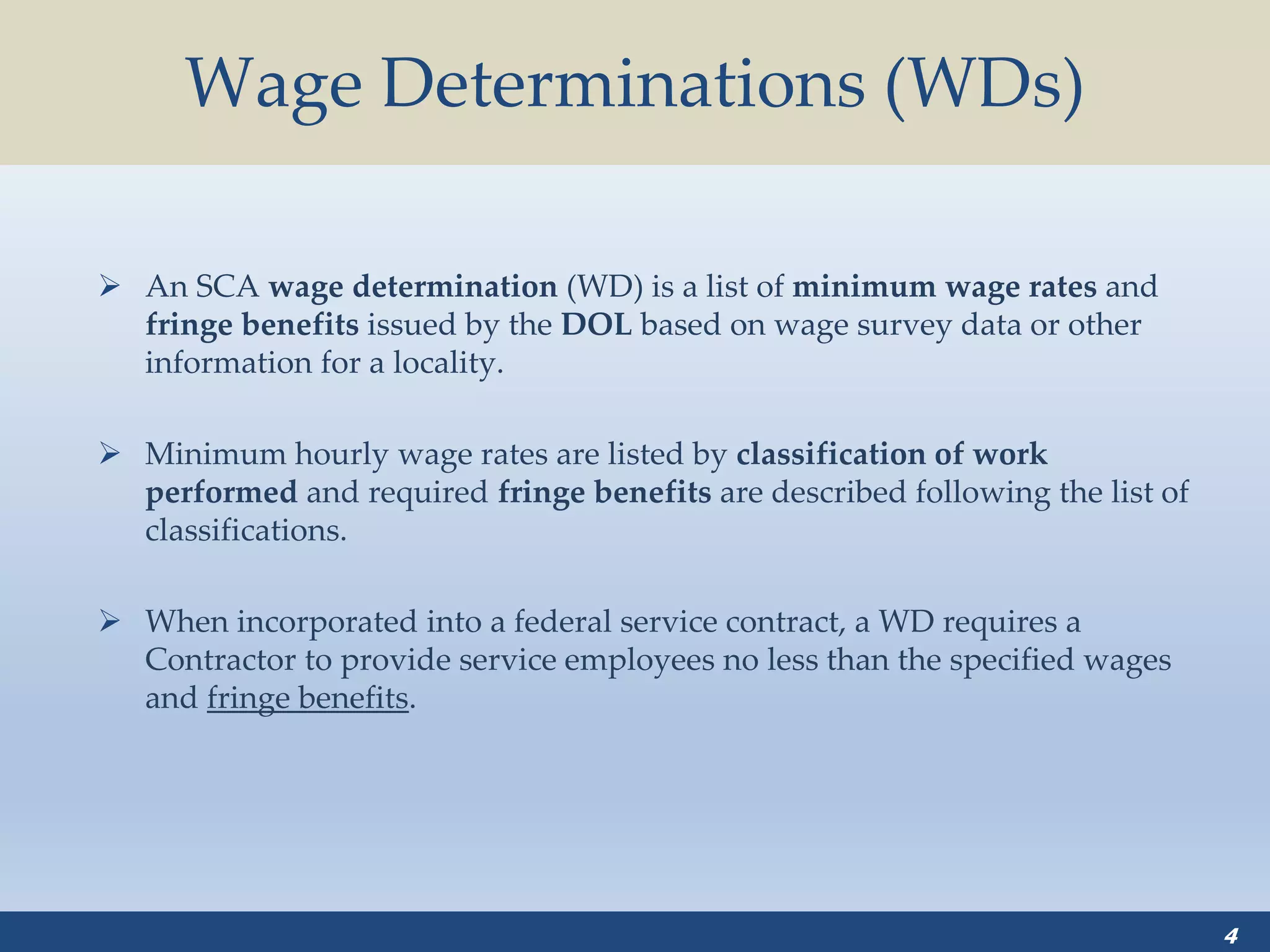 Wage Determinations (WDs)

➢ An SCA wage determination (WD) is a list of minimum wage rates and fringe benefits issued by the DOL based on wage survey data or other information for a locality.

➢ Minimum hourly wage rates are listed by classification of work performed and required fringe benefits are described following the list of classifications.

➢ When incorporated into a federal service contract, a WD requires a Contractor to provide service employees no less than the specified wages and fringe benefits.

4